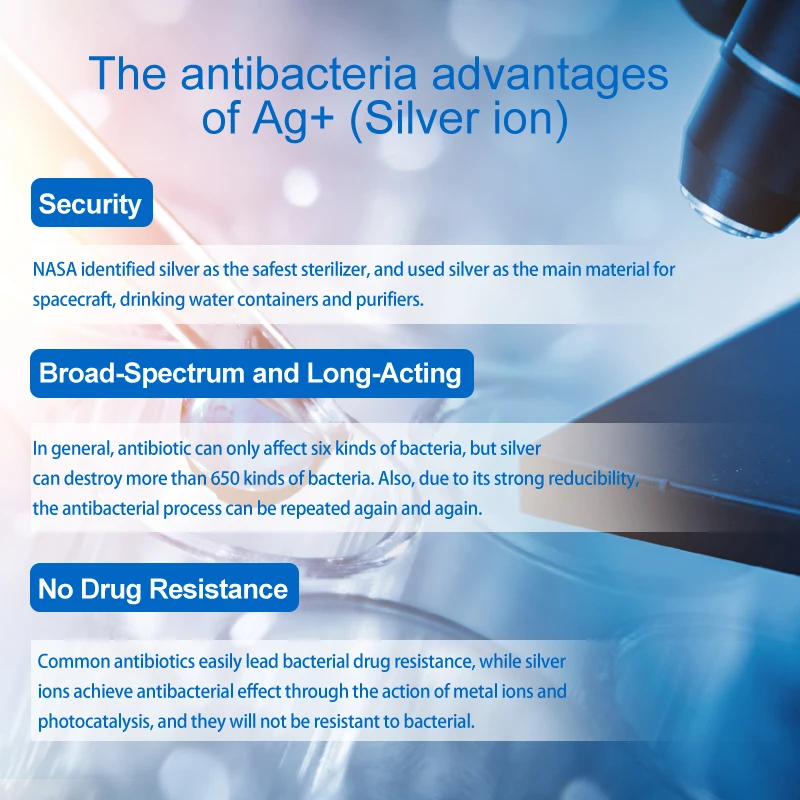 The antibacteria advantages of Ag+ (Silver ion)

Security

NASA identified silver as the safest sterilizer, and used silver as the main material for spacecraft, drinking water containers and purifiers.

Broad-Spectrum and Long-Acting

In general, antibiotic can only affect six kinds of bacteria, but silver can destroy more than 650 kinds of bacteria. Also, due to its strong reducibility, the antibacterial process can be repeated again and again.

No Drug Resistance

Common antibiotics easily lead bacterial drug resistance, while silver ions achieve antibacterial effect through the action of metal ions and photocatalysis, and they will not be resistant to bacterial.